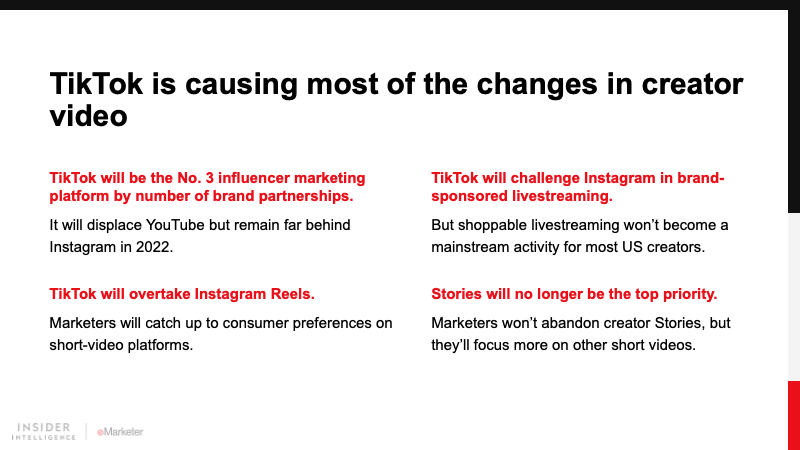 TikTok is causing most of the changes in creator video

TikTok will be the No. 3 influencer marketing platform by number of brand partnerships.

It will displace YouTube but remain far behind Instagram in 2022.

TikTok will overtake Instagram Reels.

Marketers will catch up to consumer preferences on short-video platforms.

TikTok will challenge Instagram in brand-sponsored livestreaming.

But shoppable livestreaming won't become a mainstream activity for most US creators.

Stories will no longer be the top priority.

Marketers won't abandon creator Stories, but they'll focus more on other short videos.

INSIDER INTELLIGENCE | eMarketer